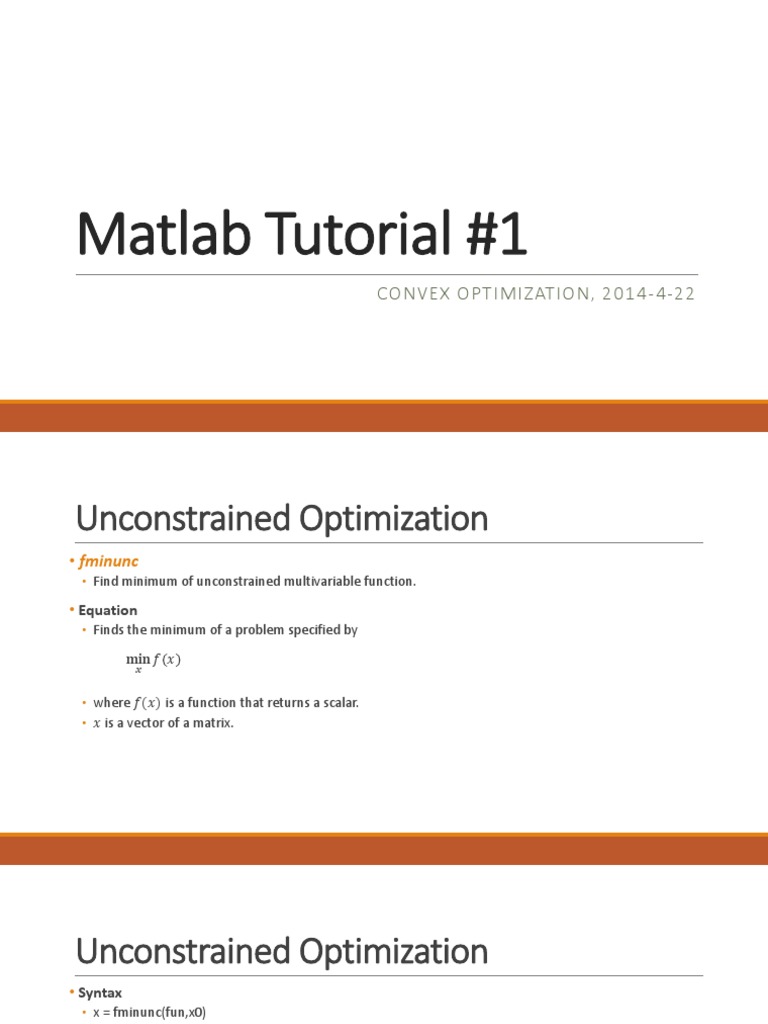 Matlab Tutorial #1

CONVEX OPTIMIZATION, 2014-4-22

Unconstrained Optimization

• fminunc
  • Find minimum of unconstrained multivariable function.
• Equation
  • Finds the minimum of a problem specified by

$\min_{x} f(x)$

  • where $f(x)$ is a function that returns a scalar.
  • $x$ is a vector of a matrix.

Unconstrained Optimization

• Syntax
  • x = fminunc(fun,x0)